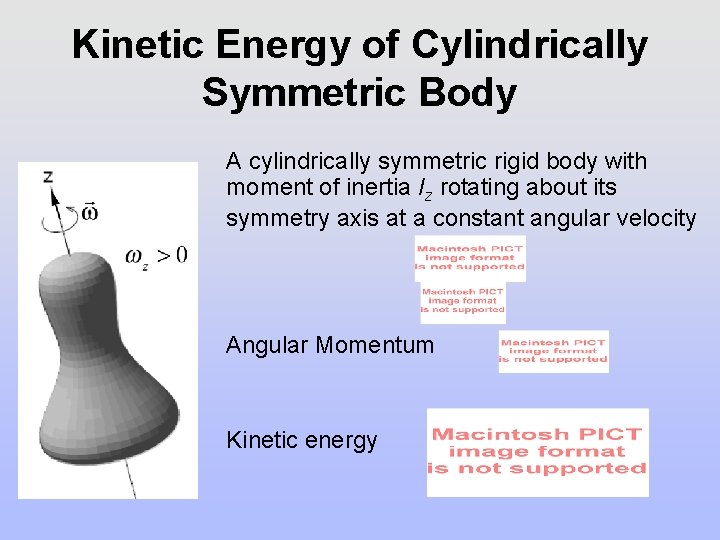 Kinetic Energy of Cylindrically Symmetric Body

z

$\vec{\omega}$

$\omega_z > 0$

A cylindrically symmetric rigid body with moment of inertia $I_z$ rotating about its symmetry axis at a constant angular velocity

Macintosh PICT image format is not supported

Macintosh PICT image format is not supported

Angular Momentum

Macintosh PICT image format is not supported

Kinetic energy

Macintosh PICT image format is not supported